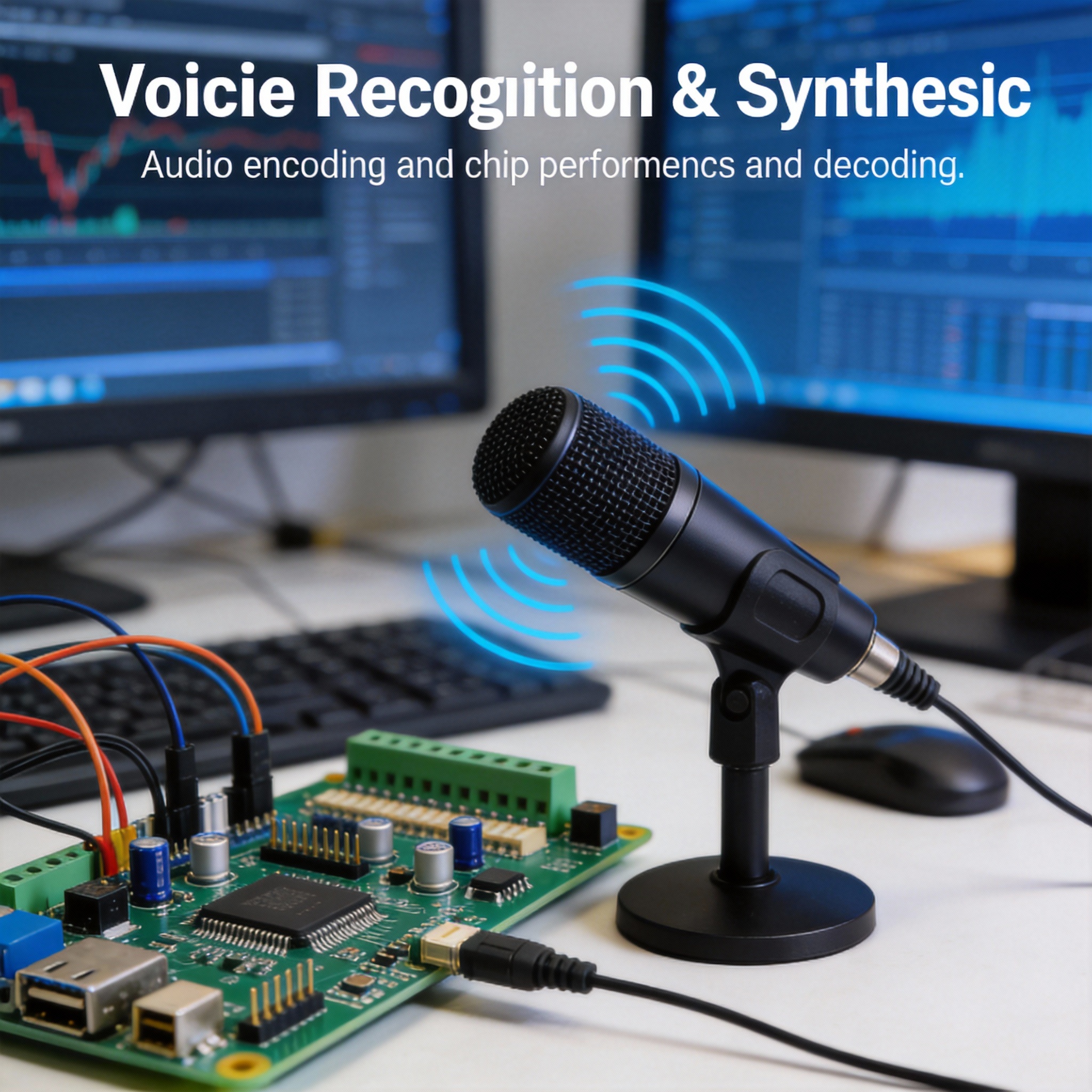 Voicie Recogiition & Synthesic

Audio encoding and chip performencs and decoding.